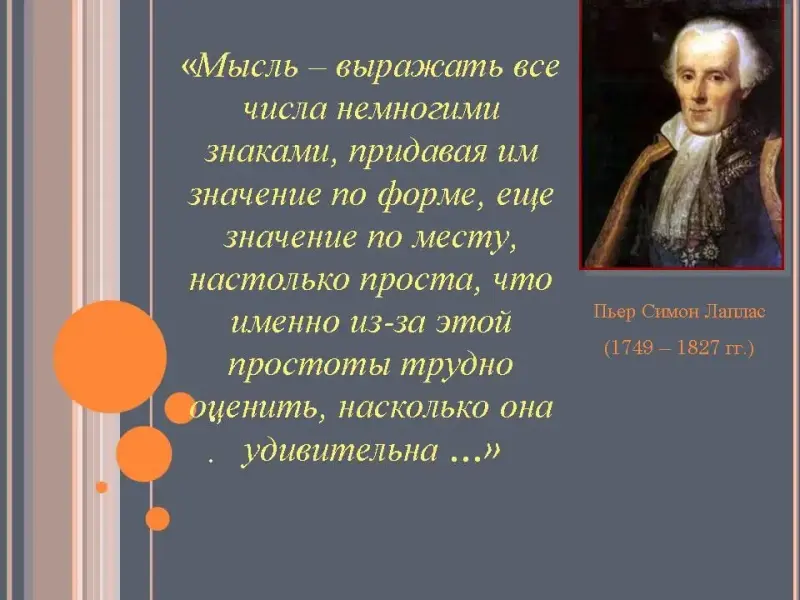 «Мысль – выражать все числа немногими знаками, придавая им значение по форме, еще значение по месту, настолько проста, что именно из-за этой простоты трудно оценить, насколько она . удивительна ...»

Пьер Симон Лаплас

(1749 – 1827 гг.)